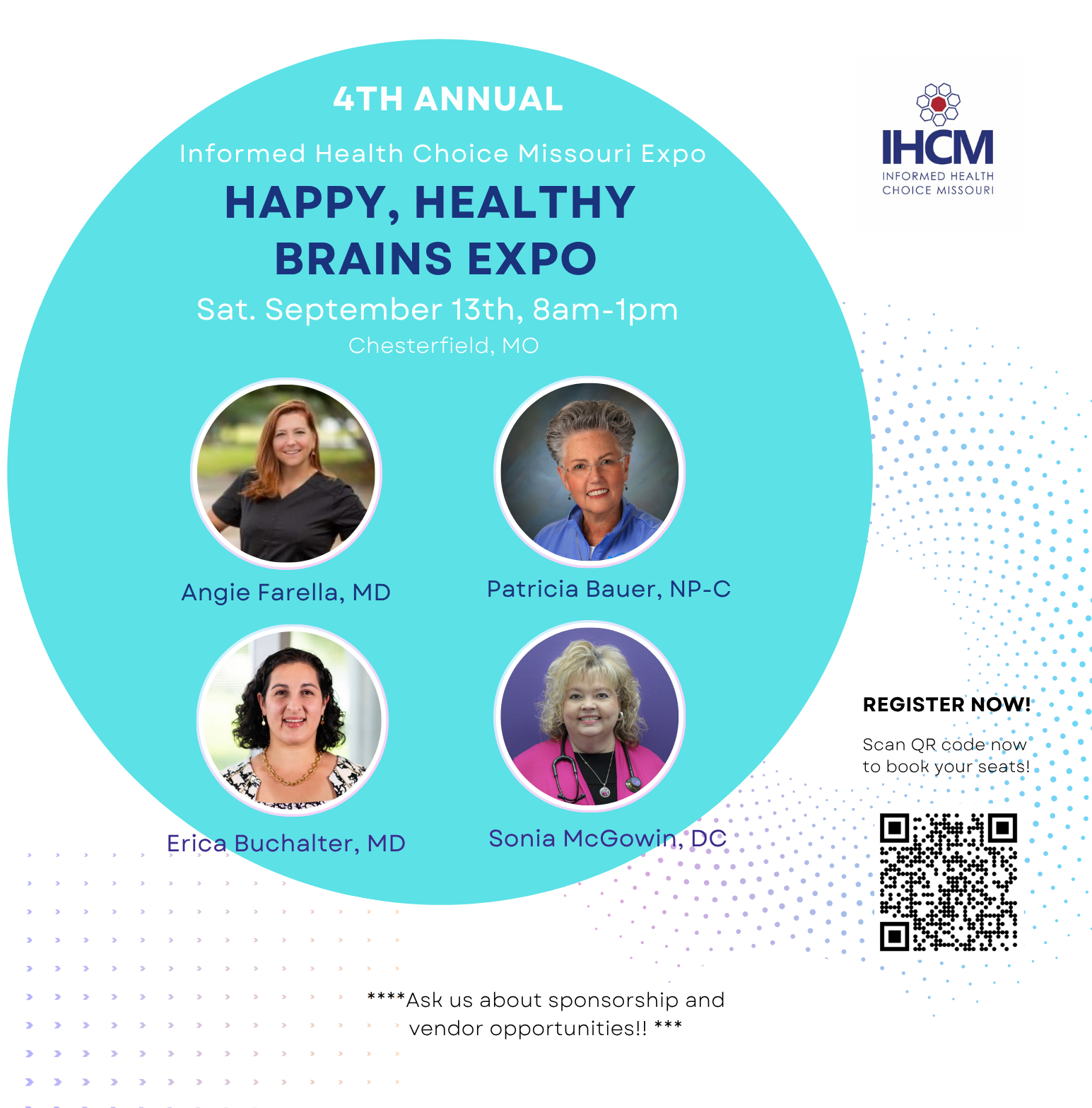 4TH ANNUAL

Informed Health Choice Missouri Expo

HAPPY, HEALTHY BRAINS EXPO

Sat. September 13th, 8am-1pm

Chesterfield, MO

IHCM
INFORMED HEALTH CHOICE MISSOURI

Angie Farella, MD

Patricia Bauer, NP-C

Erica Buchalter, MD

Sonia McGowin, DC

REGISTER NOW!

Scan QR code now to book your seats!

****Ask us about sponsorship and vendor opportunities!! ***